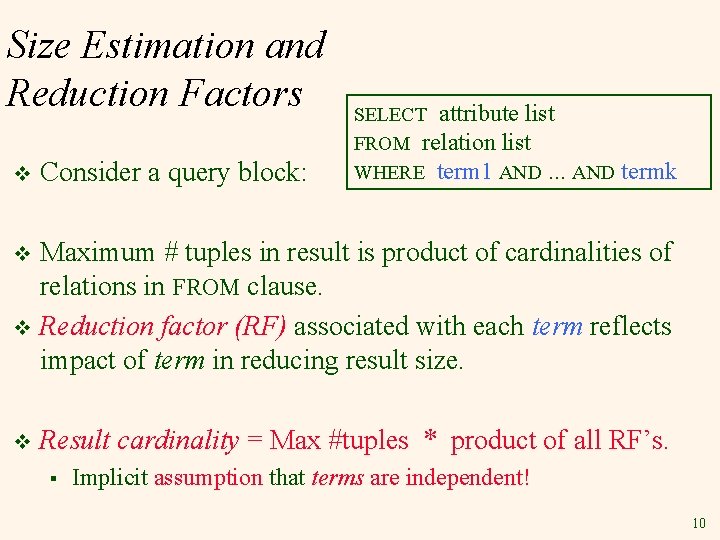 Size Estimation and Reduction Factors

SELECT attribute list
FROM relation list
WHERE term1 AND ... AND termk

❖ Consider a query block:

❖ Maximum # tuples in result is product of cardinalities of relations in FROM clause.

❖ Reduction factor (RF) associated with each term reflects impact of term in reducing result size.

❖ Result cardinality = Max #tuples * product of all RF's.

▪ Implicit assumption that terms are independent!

10